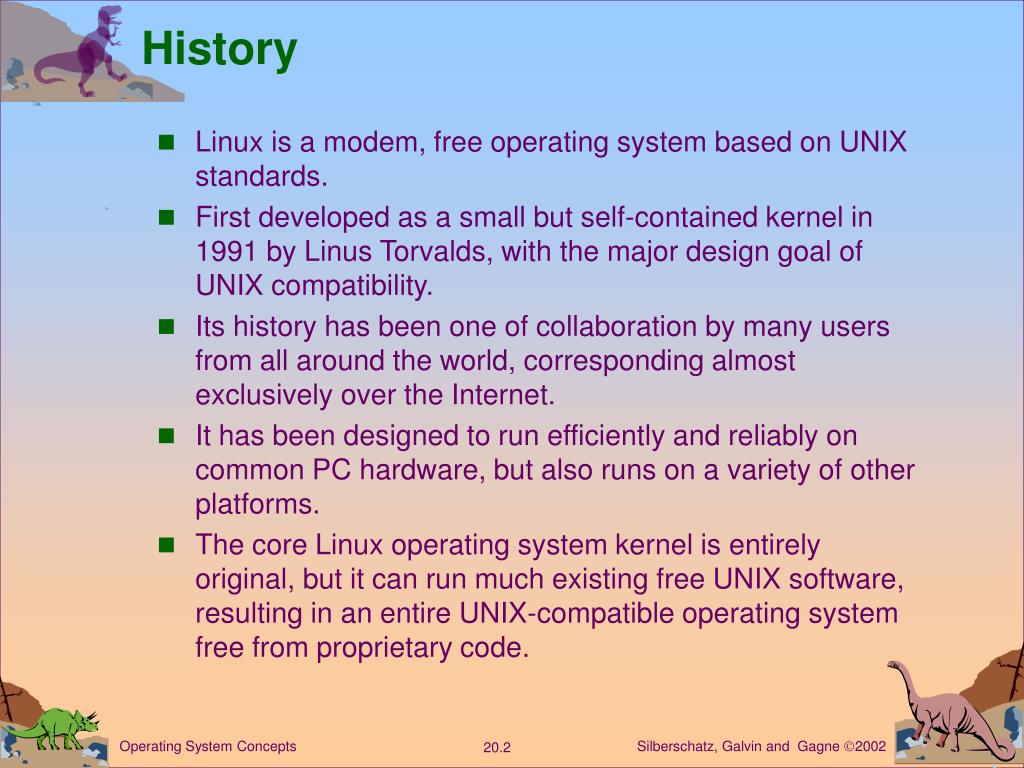 History

- Linux is a modem, free operating system based on UNIX standards.
- First developed as a small but self-contained kernel in 1991 by Linus Torvalds, with the major design goal of UNIX compatibility.
- Its history has been one of collaboration by many users from all around the world, corresponding almost exclusively over the Internet.
- It has been designed to run efficiently and reliably on common PC hardware, but also runs on a variety of other platforms.
- The core Linux operating system kernel is entirely original, but it can run much existing free UNIX software, resulting in an entire UNIX-compatible operating system free from proprietary code.

Operating System Concepts 20.2 Silberschatz, Galvin and Gagne ©2002